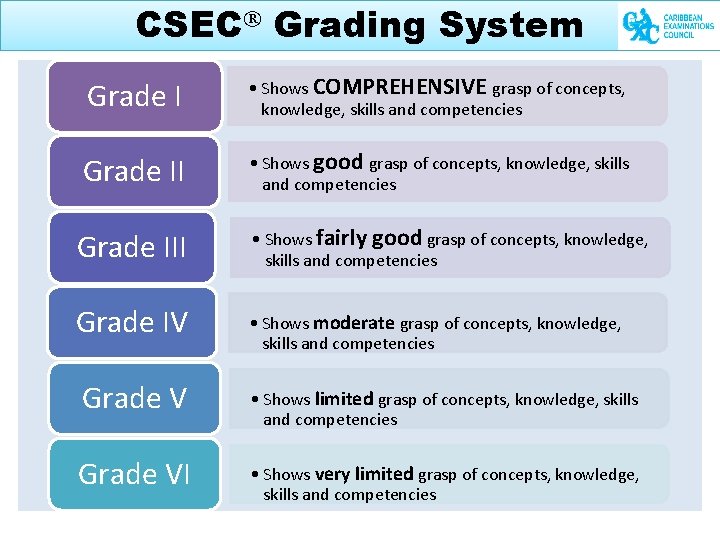 CSEC® Grading System

CXC CARIBBEAN EXAMINATIONS COUNCIL

Grade I
• Shows COMPREHENSIVE grasp of concepts, knowledge, skills and competencies

Grade II
• Shows good grasp of concepts, knowledge, skills and competencies

Grade III
• Shows fairly good grasp of concepts, knowledge, skills and competencies

Grade IV
• Shows moderate grasp of concepts, knowledge, skills and competencies

Grade V
• Shows limited grasp of concepts, knowledge, skills and competencies

Grade VI
• Shows very limited grasp of concepts, knowledge, skills and competencies